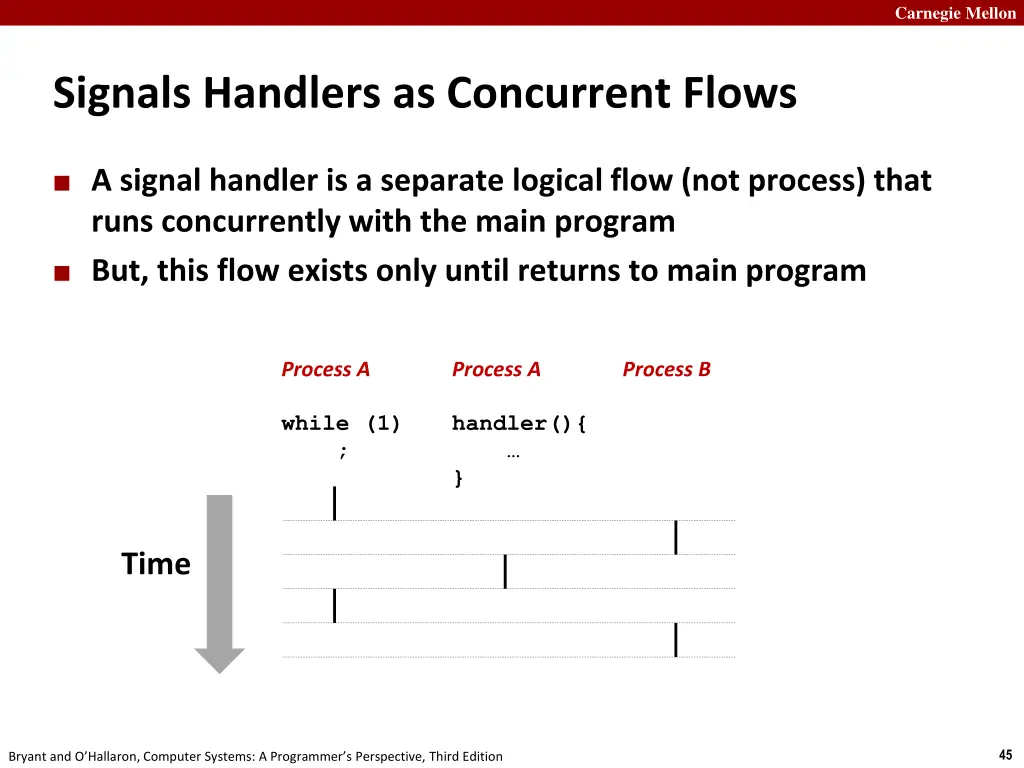 Carnegie Mellon

Signals Handlers as Concurrent Flows

■ A signal handler is a separate logical flow (not process) that runs concurrently with the main program

■ But, this flow exists only until returns to main program

Process A

while (1)
    ;

Process A

handler(){
    …
}

Process B

Time

Bryant and O'Hallaron, Computer Systems: A Programmer's Perspective, Third Edition

45